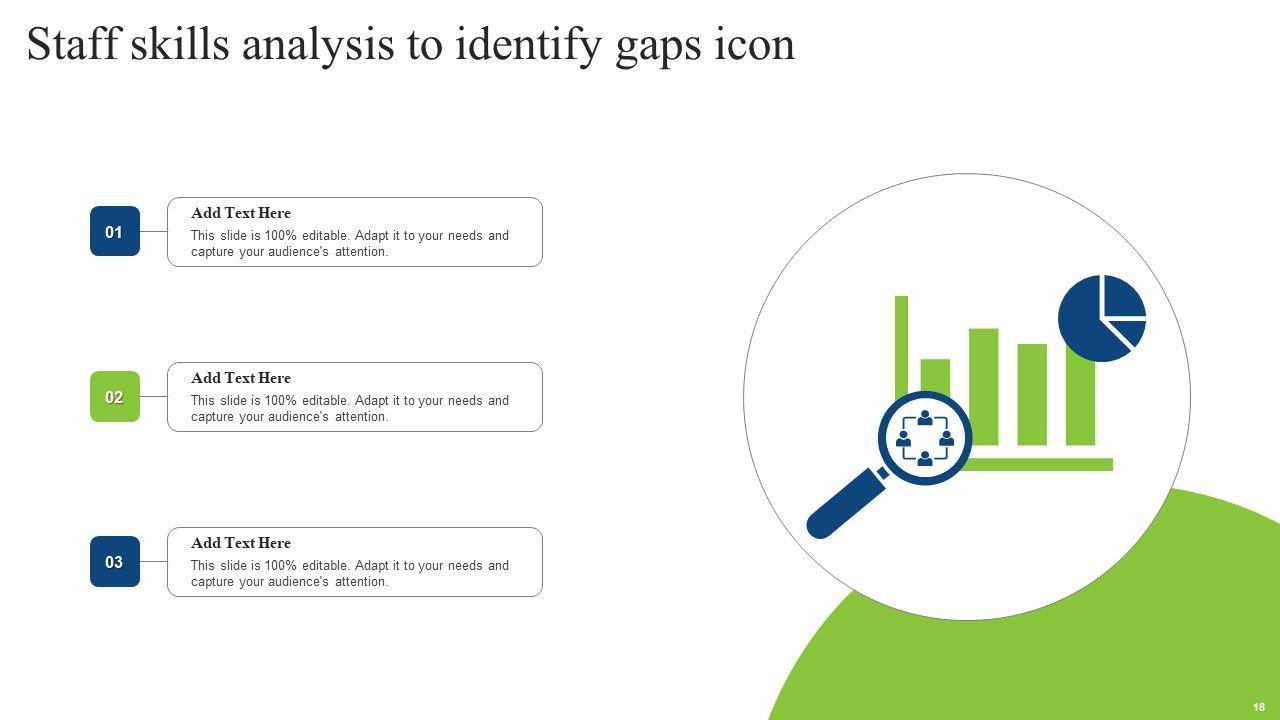 Staff skills analysis to identify gaps icon

01

Add Text Here
This slide is 100% editable. Adapt it to your needs and capture your audience's attention.

02

Add Text Here
This slide is 100% editable. Adapt it to your needs and capture your audience's attention.

03

Add Text Here
This slide is 100% editable. Adapt it to your needs and capture your audience's attention.

18